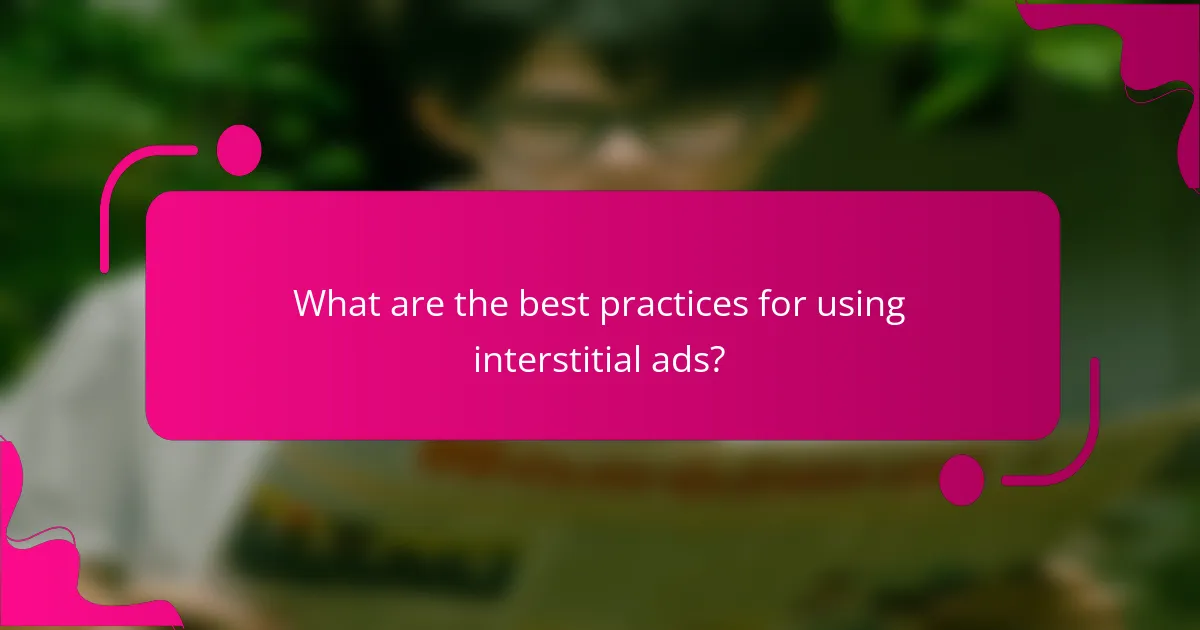 What are the best practices for using interstitial ads?